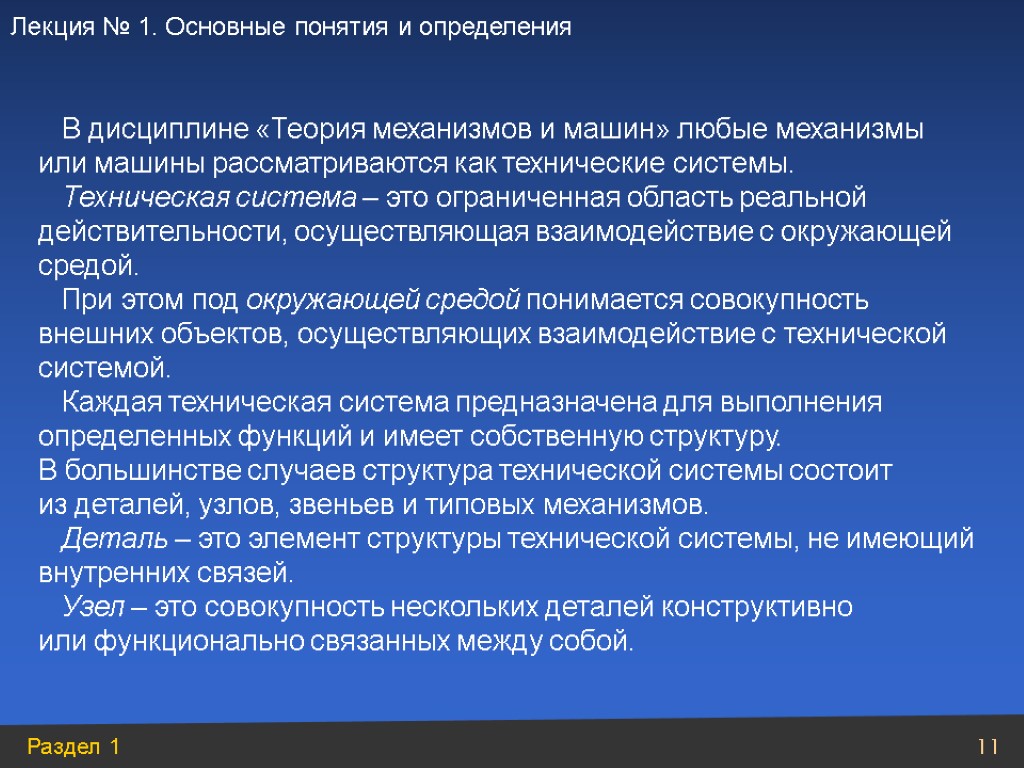 Лекция № 1. Основные понятия и определения

В дисциплине «Теория механизмов и машин» любые механизмы или машины рассматриваются как технические системы.

Техническая система – это ограниченная область реальной действительности, осуществляющая взаимодействие с окружающей средой.

При этом под окружающей средой понимается совокупность внешних объектов, осуществляющих взаимодействие с технической системой.

Каждая техническая система предназначена для выполнения определенных функций и имеет собственную структуру.
В большинстве случаев структура технической системы состоит из деталей, узлов, звеньев и типовых механизмов.

Деталь – это элемент структуры технической системы, не имеющий внутренних связей.

Узел – это совокупность нескольких деталей конструктивно или функционально связанных между собой.

Раздел 1

11